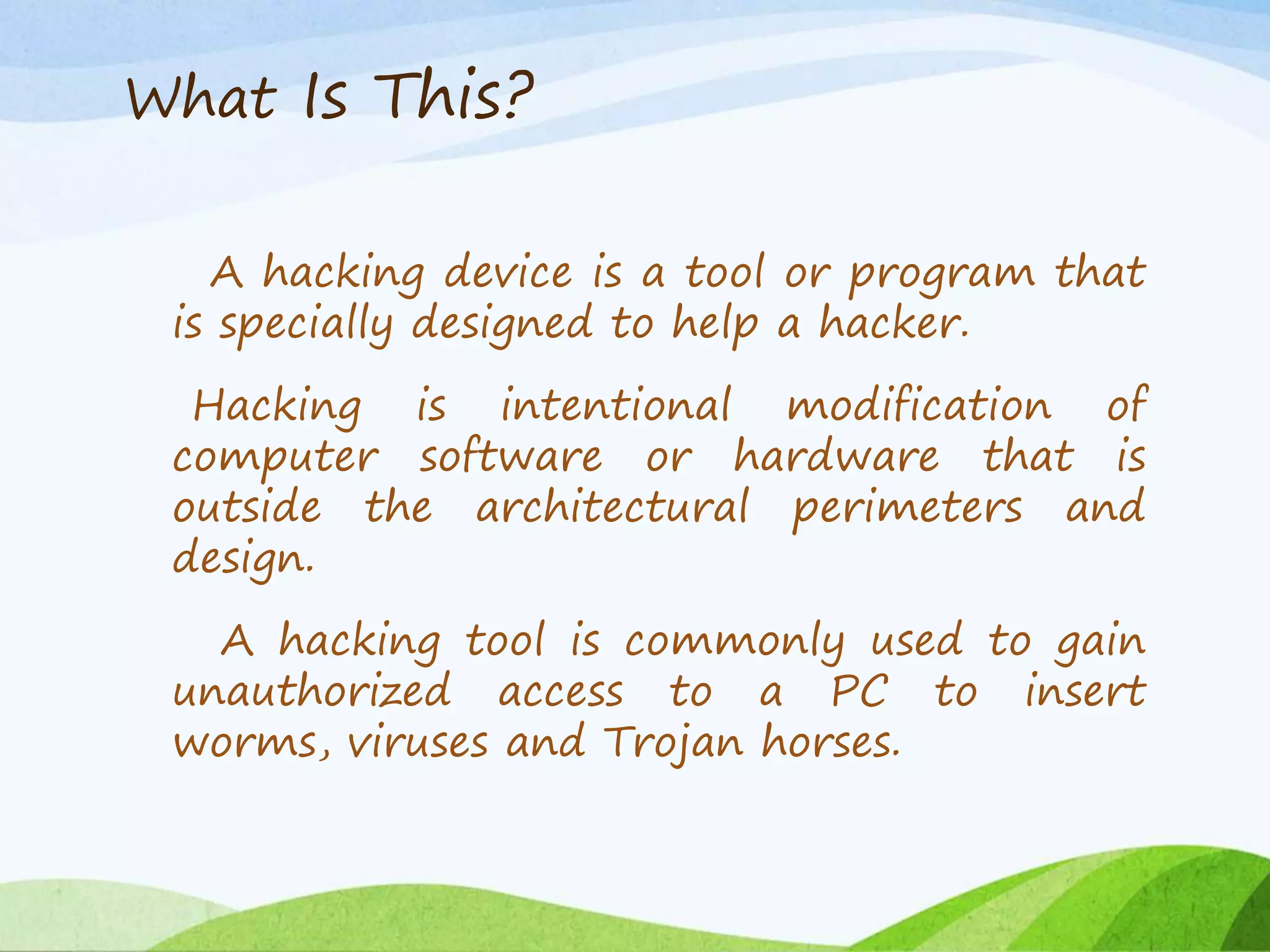 What Is This?

A hacking device is a tool or program that is specially designed to help a hacker.

Hacking is intentional modification of computer software or hardware that is outside the architectural perimeters and design.

A hacking tool is commonly used to gain unauthorized access to a PC to insert worms, viruses and Trojan horses.